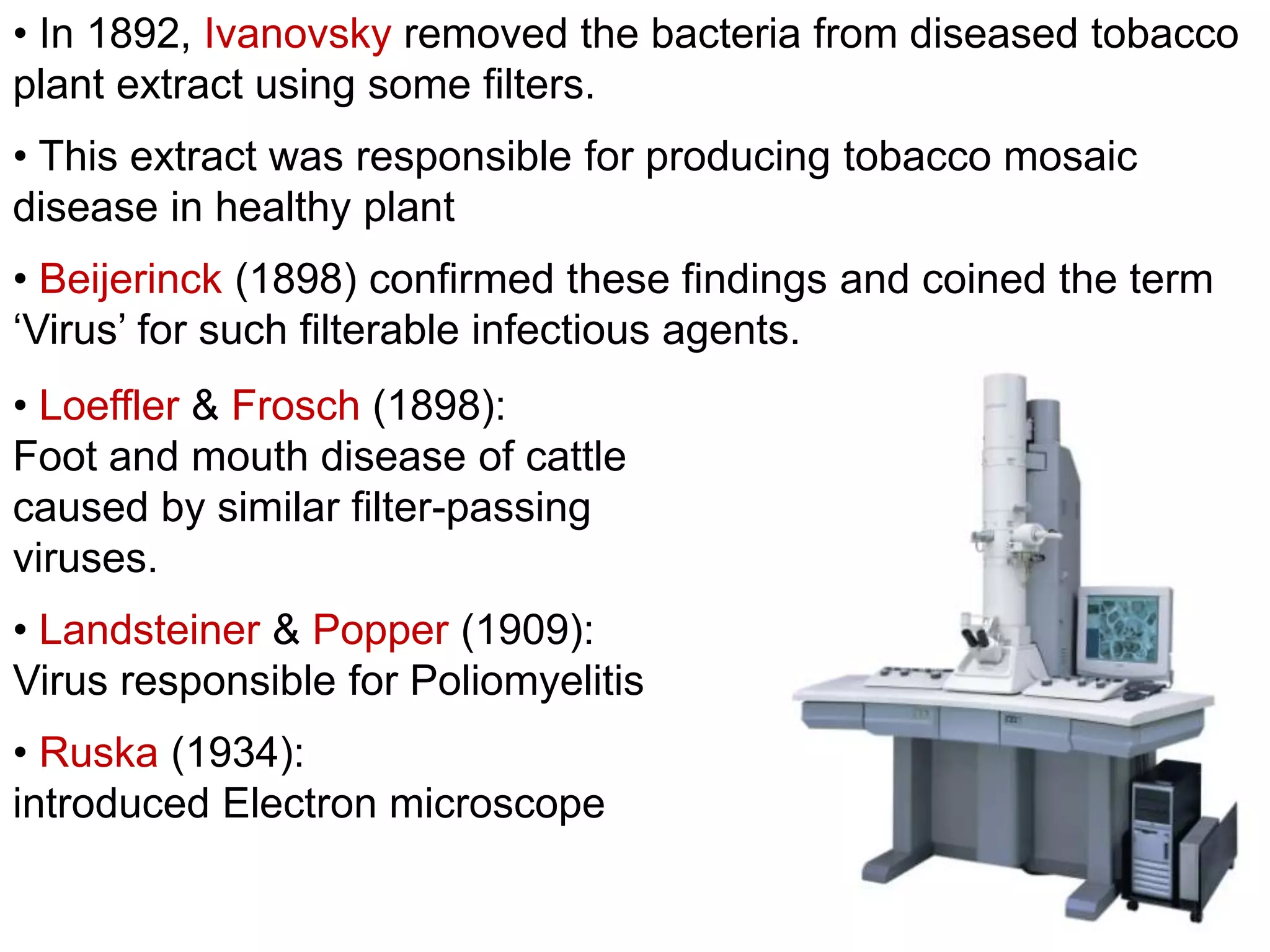 • In 1892, Ivanovsky removed the bacteria from diseased tobacco plant extract using some filters.

• This extract was responsible for producing tobacco mosaic disease in healthy plant

• Beijerinck (1898) confirmed these findings and coined the term ‘Virus’ for such filterable infectious agents.

• Loeffler & Frosch (1898):
Foot and mouth disease of cattle caused by similar filter-passing viruses.

• Landsteiner & Popper (1909):
Virus responsible for Poliomyelitis

• Ruska (1934):
introduced Electron microscope